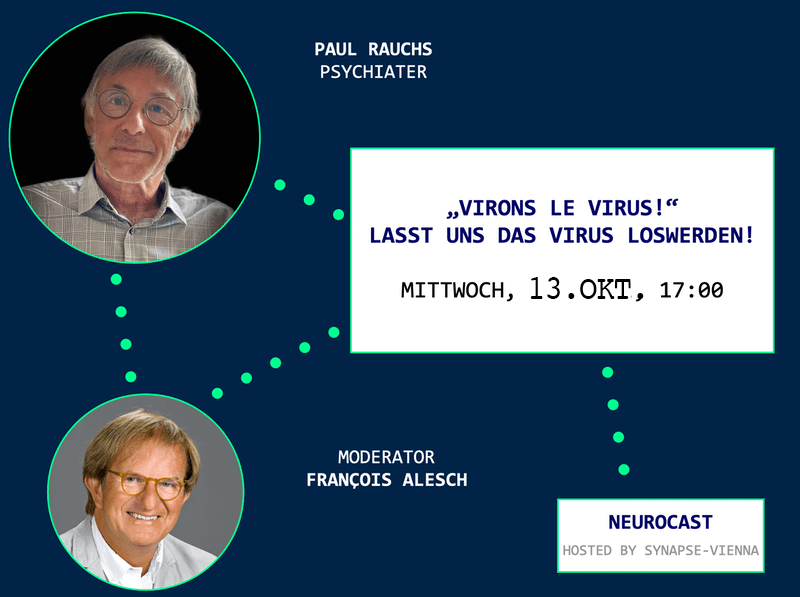 PAUL RAUCHS
PSYCHIATER

„VIRONS LE VIRUS!“
LASST UNS DAS VIRUS LOSWERDEN!

MITTWOCH, 13.OKT, 17:00

MODERATOR
FRANÇOIS ALESCH

NEUROCAST
HOSTED BY SYNAPSE-VIENNA